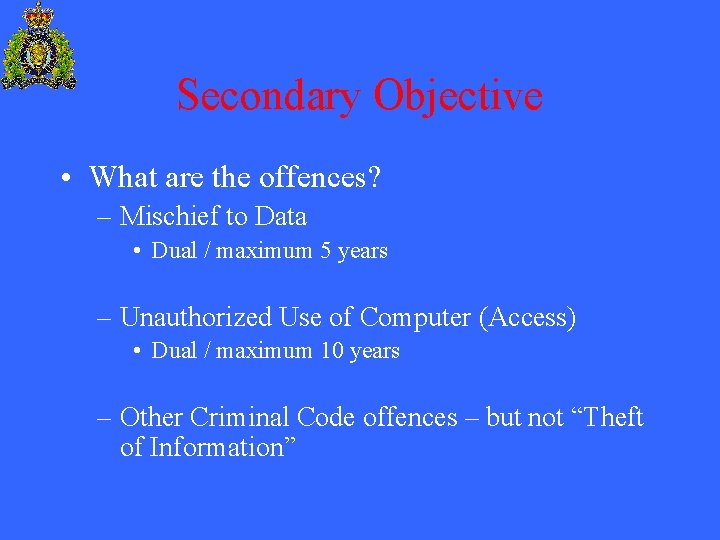 Secondary Objective

• What are the offences?
– Mischief to Data
• Dual / maximum 5 years

– Unauthorized Use of Computer (Access)
• Dual / maximum 10 years

– Other Criminal Code offences – but not “Theft of Information”